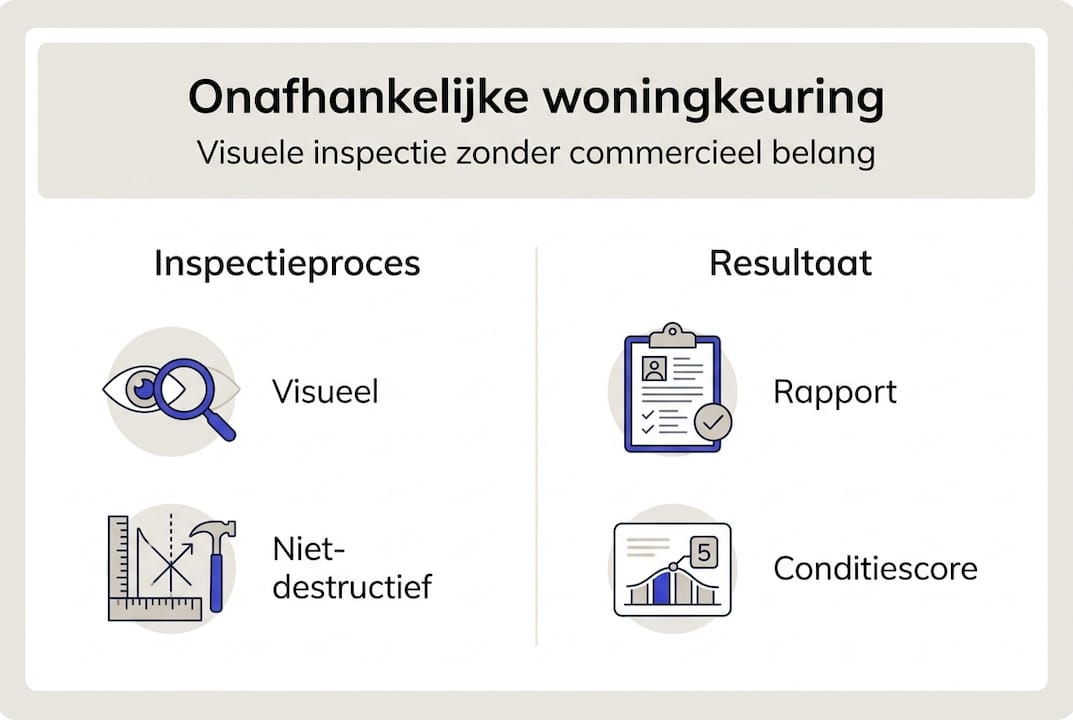 Onafhankelijke woningkeuring

Visuele inspectie zonder commercieel belang

Inspectieproces

Visueel

Niet-destructief

Resultaat

Rapport

5

Conditiescore